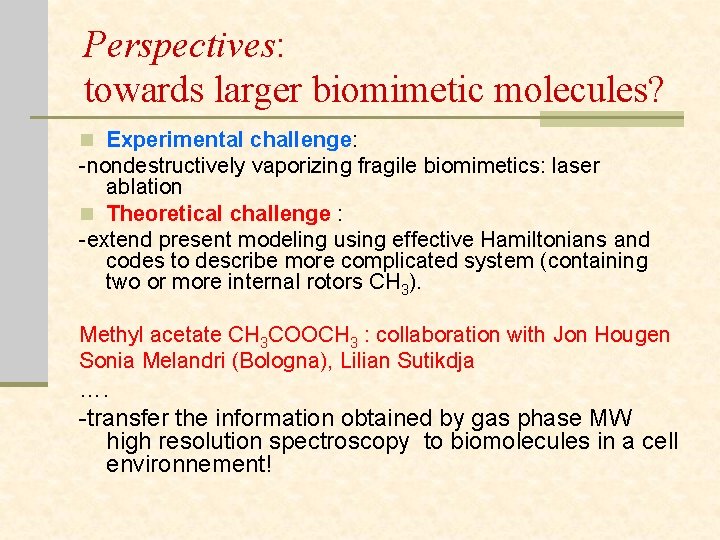 Perspectives:
towards larger biomimetic molecules?

Experimental challenge:
-nondestructively vaporizing fragile biomimetics: laser ablation

Theoretical challenge :
-extend present modeling using effective Hamiltonians and codes to describe more complicated system (containing two or more internal rotors $CH_3$).

Methyl acetate $CH_3COOCH_3$ : collaboration with Jon Hougen
Sonia Melandri (Bologna), Lilian Sutikdja
….
-transfer the information obtained by gas phase MW high resolution spectroscopy to biomolecules in a cell environnement!